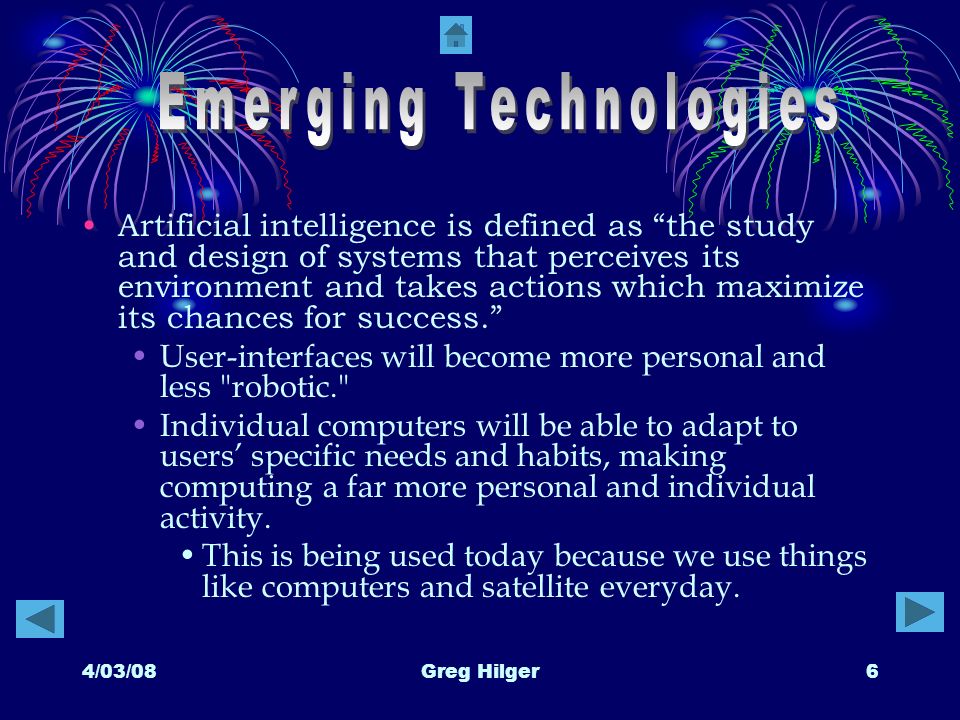 Emerging Technologies

• Artificial intelligence is defined as “the study and design of systems that perceives its environment and takes actions which maximize its chances for success.”

• User-interfaces will become more personal and less "robotic."

• Individual computers will be able to adapt to users’ specific needs and habits, making computing a far more personal and individual activity.

• This is being used today because we use things like computers and satellite everyday.

4/03/08

Greg Hilger

6